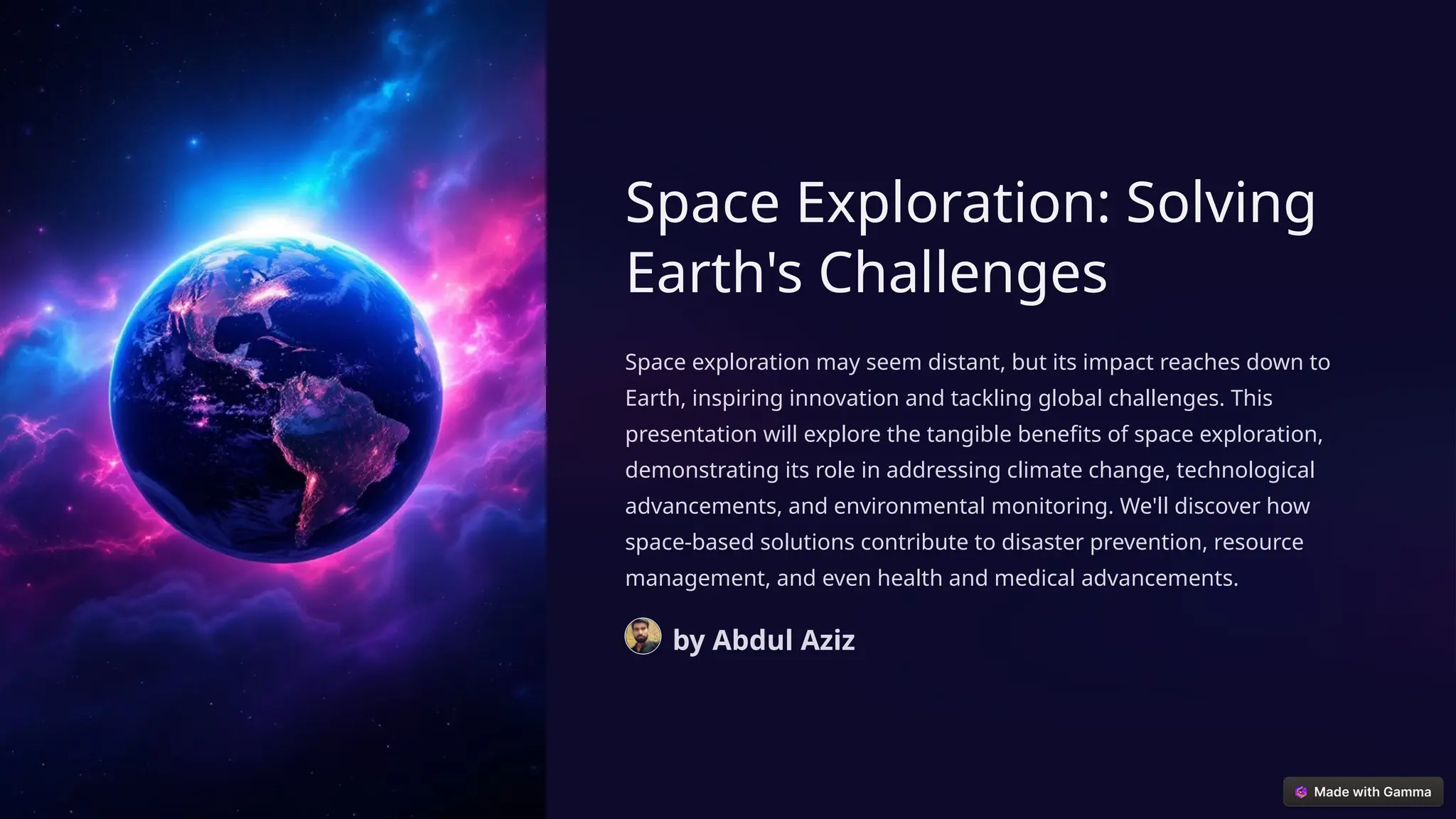 Space Exploration: Solving Earth's Challenges

Space exploration may seem distant, but its impact reaches down to Earth, inspiring innovation and tackling global challenges. This presentation will explore the tangible benefits of space exploration, demonstrating its role in addressing climate change, technological advancements, and environmental monitoring. We'll discover how space-based solutions contribute to disaster prevention, resource management, and even health and medical advancements.

by Abdul Aziz

Made with Gamma